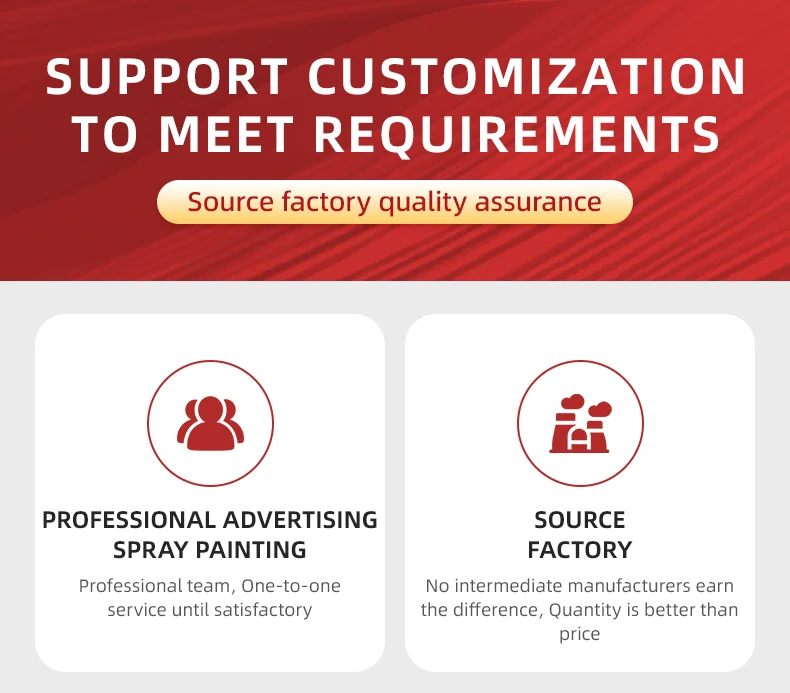 SUPPORT CUSTOMIZATION TO MEET REQUIREMENTS

Source factory quality assurance

PROFESSIONAL ADVERTISING SPRAY PAINTING

Professional team, One-to-one service until satisfactory

SOURCE FACTORY

No intermediate manufacturers earn the difference, Quantity is better than price